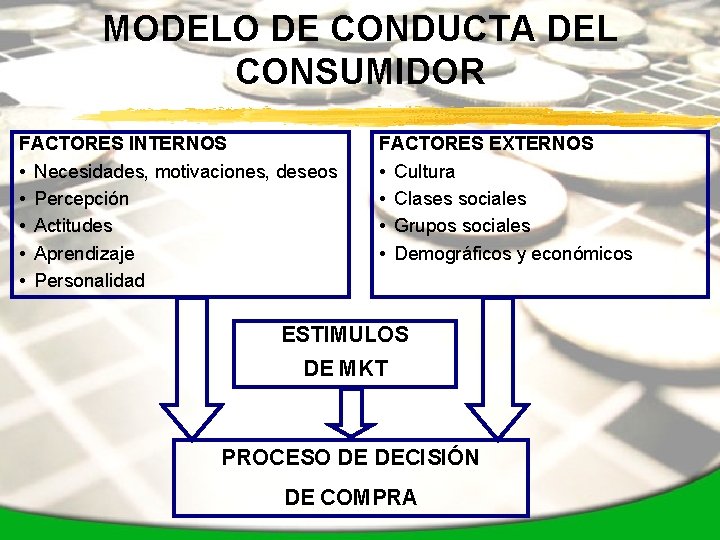 MODELO DE CONDUCTA DEL CONSUMIDOR

FACTORES INTERNOS
• Necesidades, motivaciones, deseos
• Percepción
• Actitudes
• Aprendizaje
• Personalidad

FACTORES EXTERNOS
• Cultura
• Clases sociales
• Grupos sociales
• Demográficos y económicos

ESTIMULOS DE MKT

PROCESO DE DECISIÓN DE COMPRA